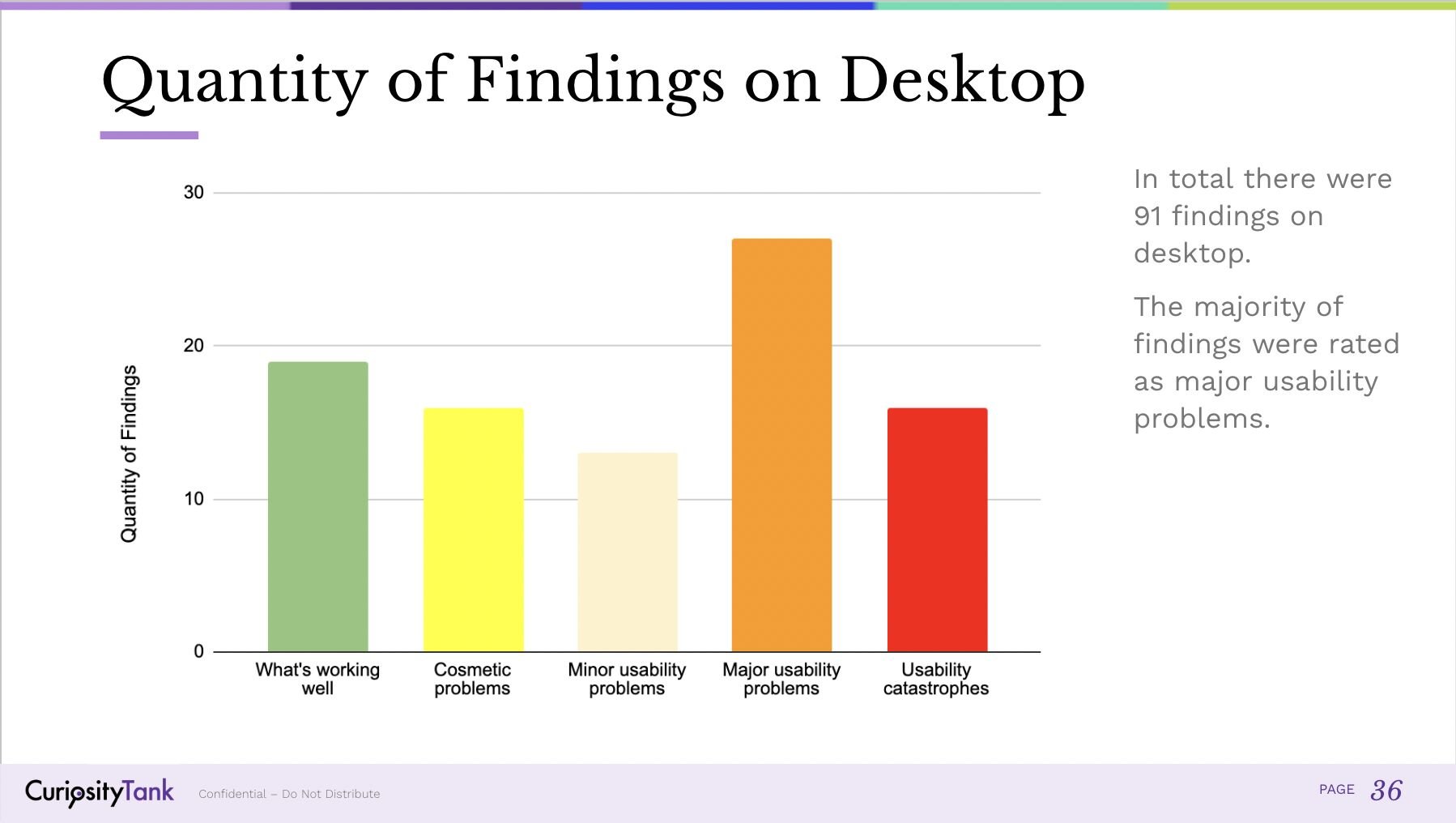 Quantity of Findings on Desktop

Quantity of Findings

30

20

10

0

What's working well

Cosmetic problems

Minor usability problems

Major usability problems

Usability catastrophes

In total there were 91 findings on desktop.

The majority of findings were rated as major usability problems.

CuriosityTank

Confidential – Do Not Distribute

PAGE 36